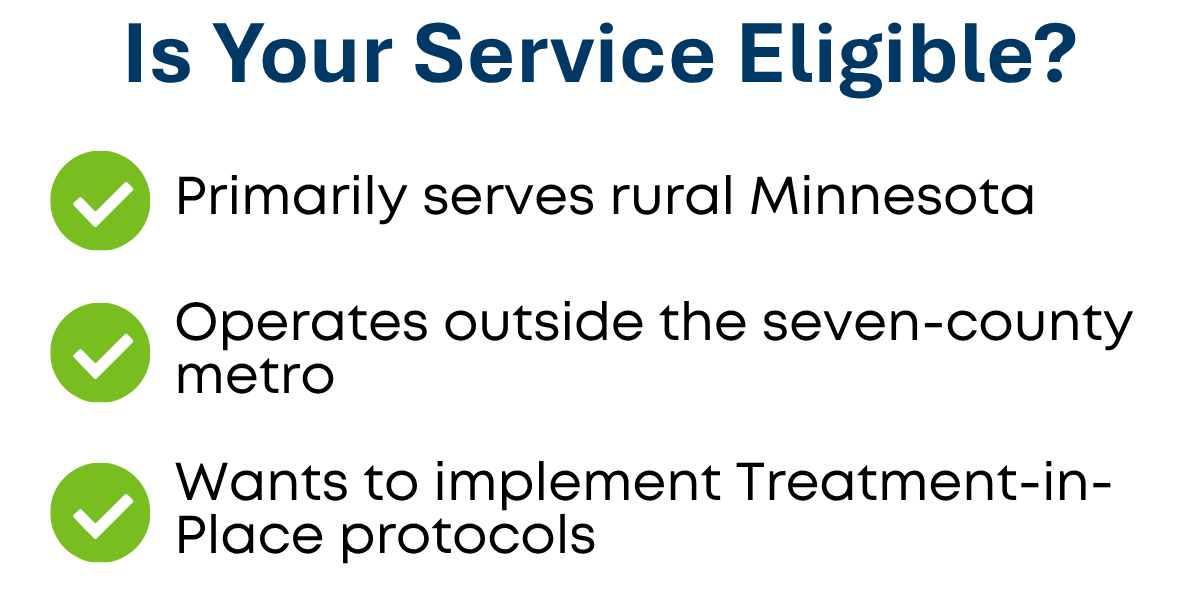 Is Your Service Eligible?

Primarily serves rural Minnesota

Operates outside the seven-county metro

Wants to implement Treatment-in-Place protocols